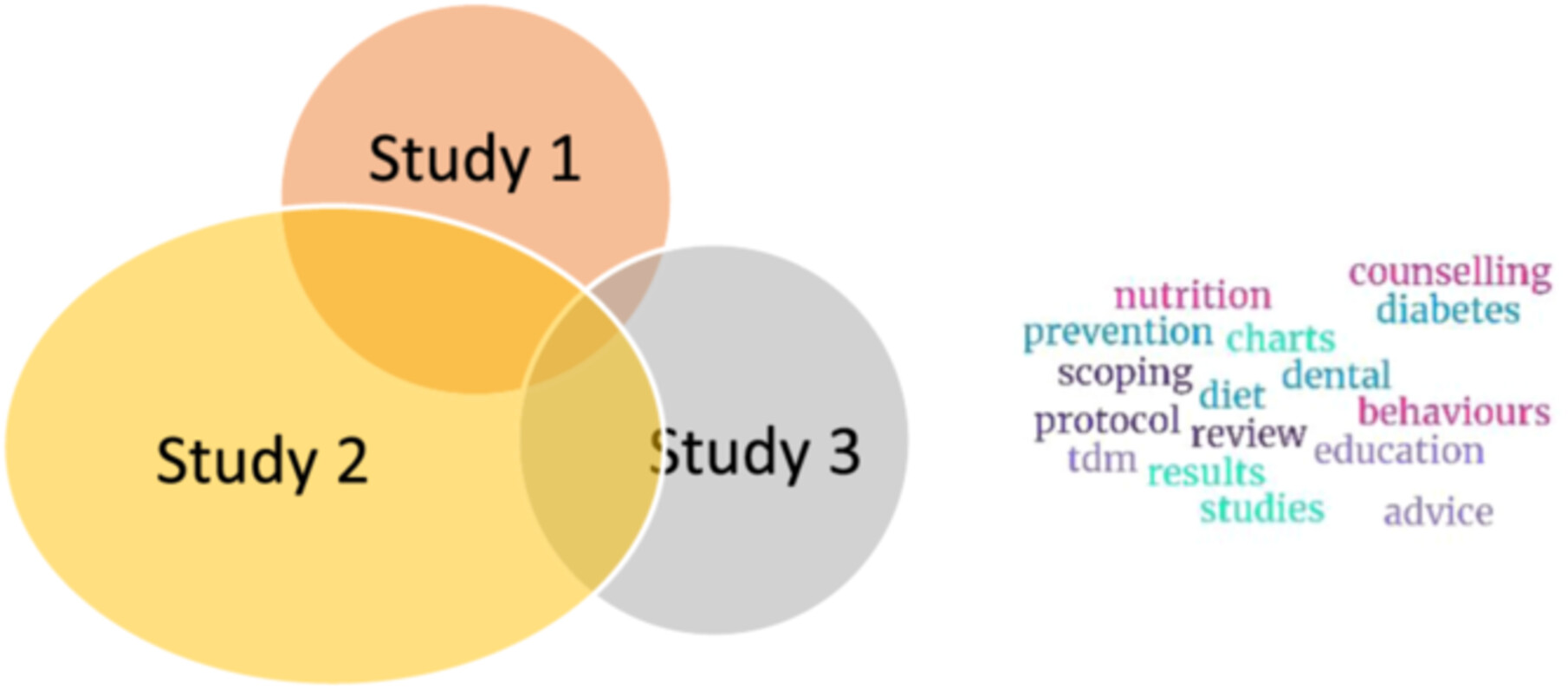 Study 1

Study 2

Study 3

counselling
nutrition
diabetes
prevention
charts
scoping
dental
diet
behaviours
protocol
review
education
tdm
results
studies
advice